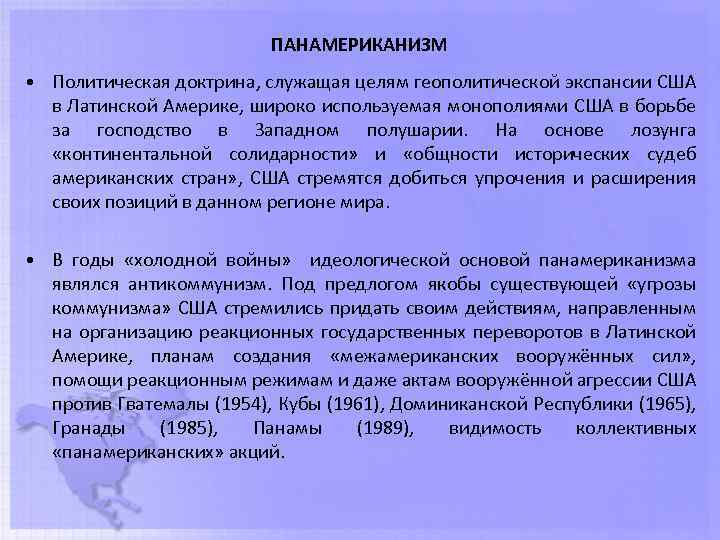 ПАНАМЕРИКАНИЗМ

• Политическая доктрина, служащая целям геополитической экспансии США в Латинской Америке, широко используемая монополиями США в борьбе за господство в Западном полушарии. На основе лозунга «континентальной солидарности» и «общности исторических судеб американских стран», США стремятся добиться упрочения и расширения своих позиций в данном регионе мира.

• В годы «холодной войны» идеологической основой панамериканизма являлся антикоммунизм. Под предлогом якобы существующей «угрозы коммунизма» США стремились придать своим действиям, направленным на организацию реакционных государственных переворотов в Латинской Америке, планам создания «межамериканских вооружённых сил», помощи реакционным режимам и даже актам вооружённой агрессии США против Гватемалы (1954), Кубы (1961), Доминиканской Республики (1965), Гранады (1985), Панамы (1989), видимость коллективных «панамериканских» акций.